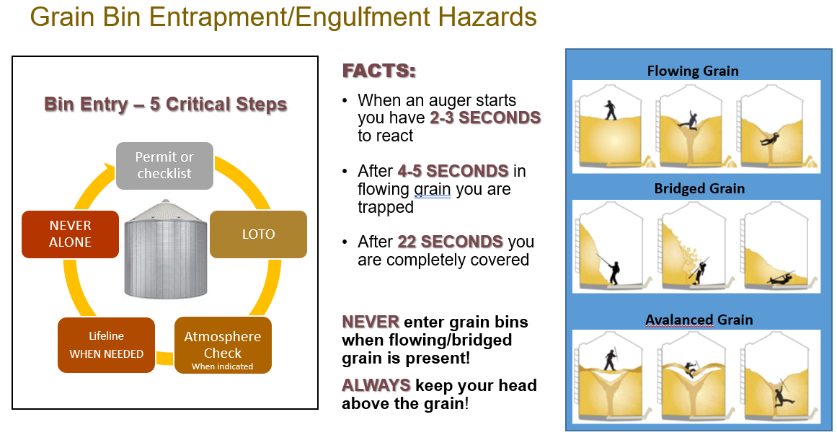 Grain Bin Entrapment/Engulfment Hazards

Bin Entry – 5 Critical Steps

Permit or checklist

LOTO

Atmosphere Check
When indicated

Lifeline
WHEN NEEDED

NEVER ALONE

FACTS:

• When an auger starts you have 2-3 SECONDS to react

• After 4-5 SECONDS in flowing grain you are trapped

• After 22 SECONDS you are completely covered

NEVER enter grain bins when flowing/bridged grain is present!

ALWAYS keep your head above the grain!

Flowing Grain

Bridged Grain

Avalanced Grain